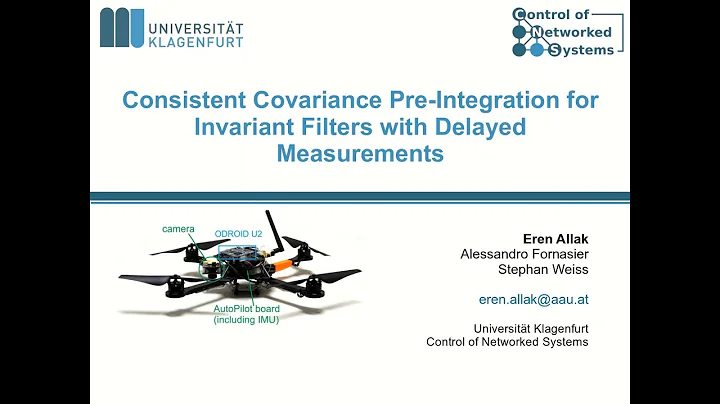 UNIVERSITÄT KLAGENFURT

Control of Networked Systems

Consistent Covariance Pre-Integration for Invariant Filters with Delayed Measurements

camera

ODROID U2

AutoPilot board (including IMU)

Eren Allak
Alessandro Fornasier
Stephan Weiss

eren.allak@aau.at

Universität Klagenfurt
Control of Networked Systems